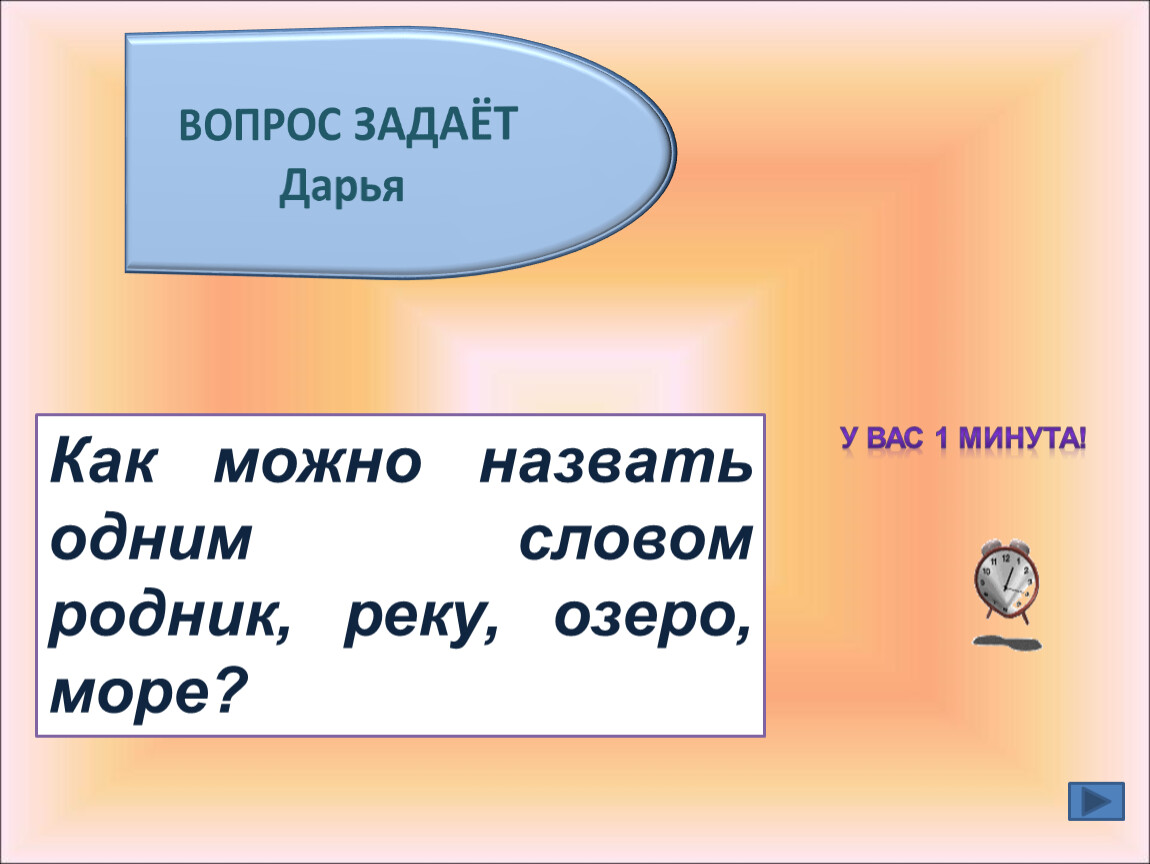 ВОПРОС ЗАДАЁТ
Дарья

Как можно назвать одним словом родник, реку, озеро, море?

У ВАС 1 МИНУТА!